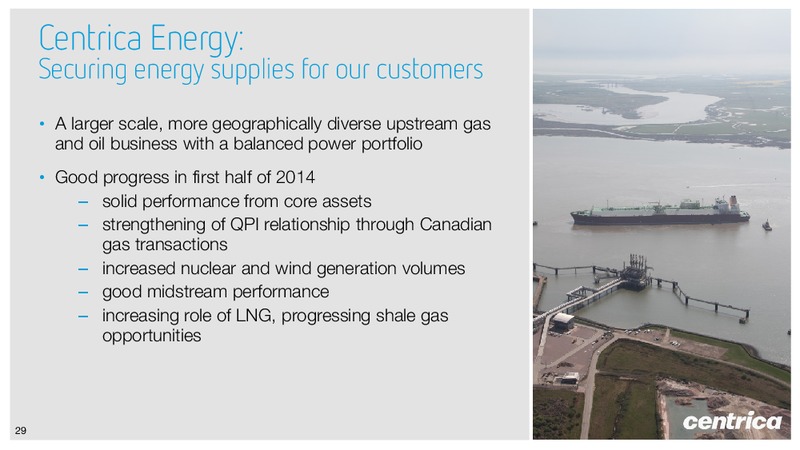 Centrica Energy:
Securing energy supplies for our customers

• A larger scale, more geographically diverse upstream gas and oil business with a balanced power portfolio

• Good progress in first half of 2014
– solid performance from core assets
– strengthening of QPI relationship through Canadian gas transactions
– increased nuclear and wind generation volumes
– good midstream performance
– increasing role of LNG, progressing shale gas opportunities

29

centrica